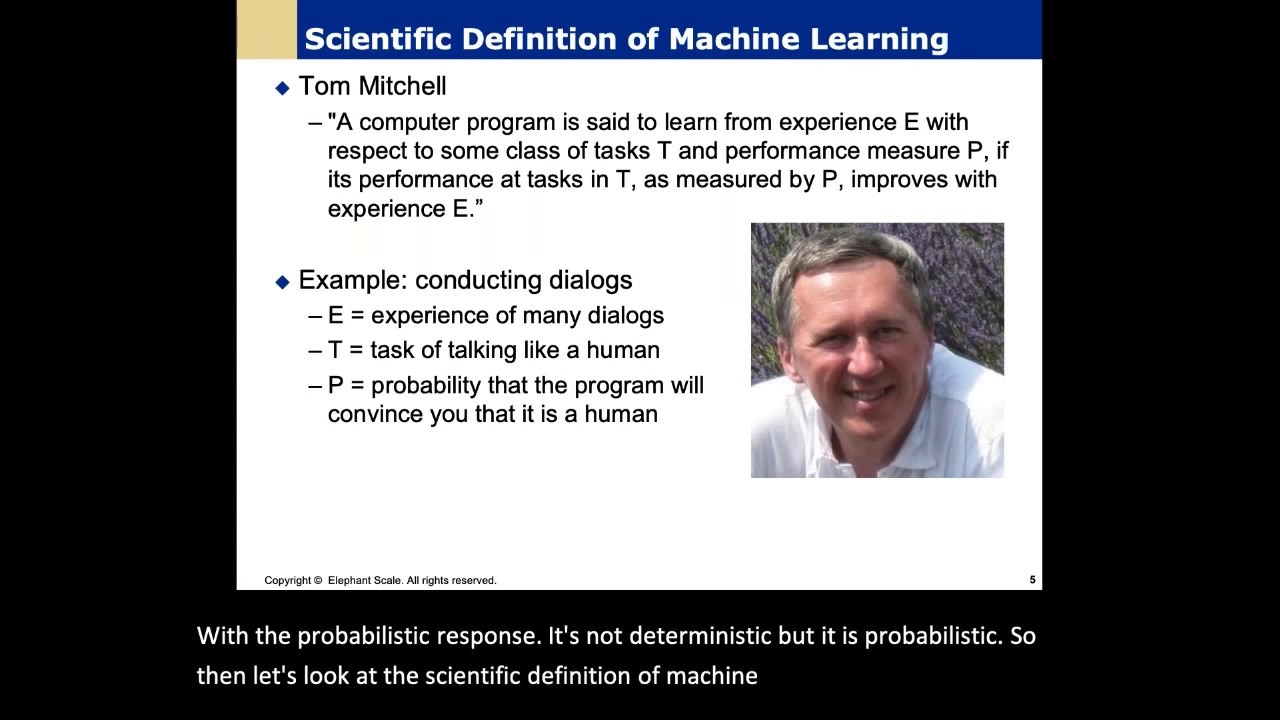 Scientific Definition of Machine Learning

◆ Tom Mitchell

– "A computer program is said to learn from experience E with respect to some class of tasks T and performance measure P, if its performance at tasks in T, as measured by P, improves with experience E."

◆ Example: conducting dialogs

– E = experience of many dialogs

– T = task of talking like a human

– P = probability that the program will convince you that it is a human

Copyright © Elephant Scale. All rights reserved.

5

With the probabilistic response. It's not deterministic but it is probabilistic. So then let's look at the scientific definition of machine